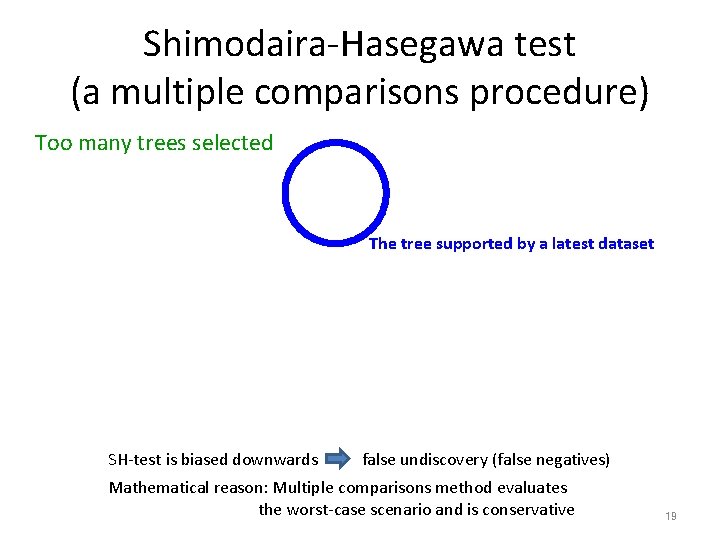 Shimodaira-Hasegawa test
(a multiple comparisons procedure)

Too many trees selected

The tree supported by a latest dataset

SH-test is biased downwards false undiscovery (false negatives)

Mathematical reason: Multiple comparisons method evaluates the worst-case scenario and is conservative

19